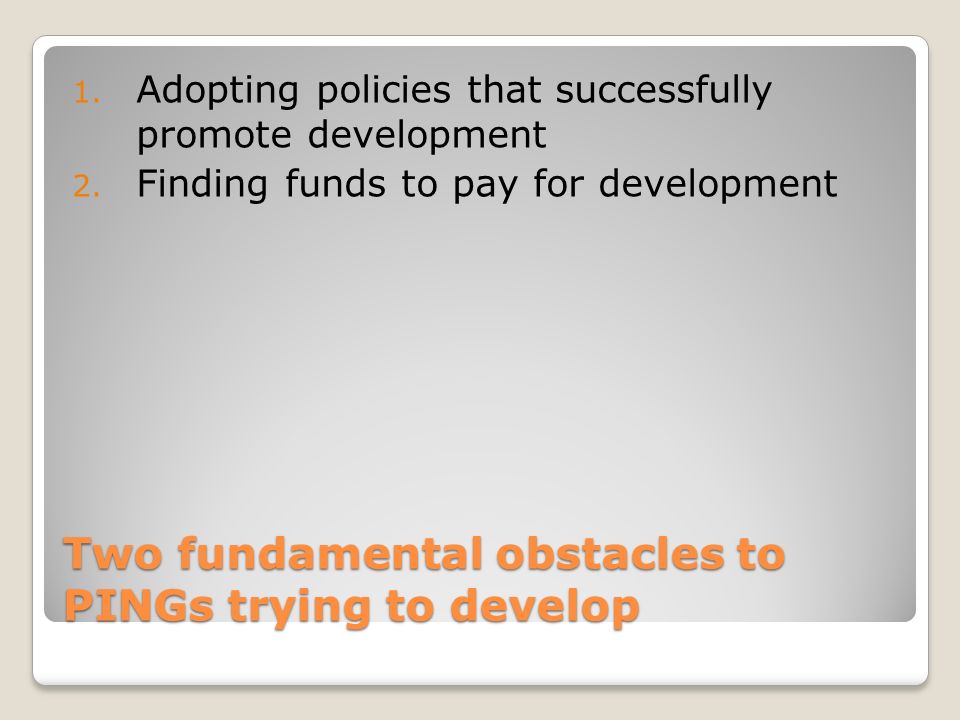 1. Adopting policies that successfully promote development
2. Finding funds to pay for development

Two fundamental obstacles to PINGs trying to develop